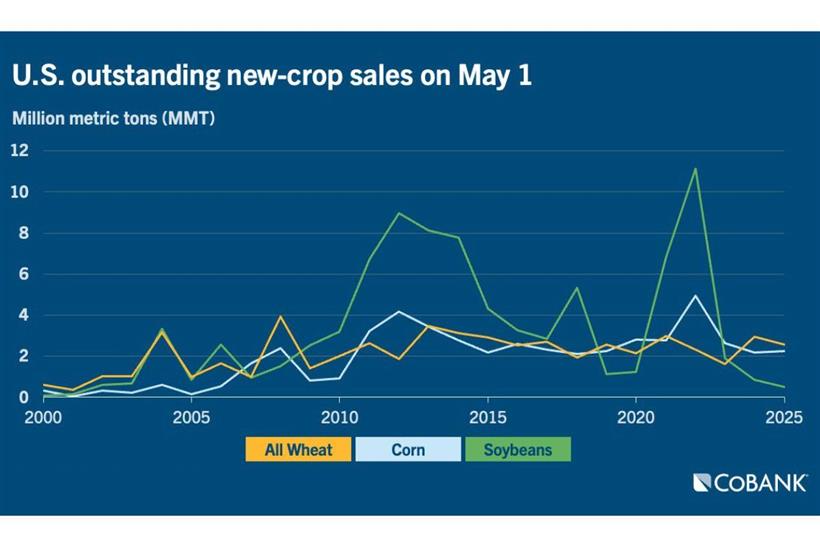 U.S. outstanding new-crop sales on May 1

Million metric tons (MMT)

12
10
8
6
4
2
0

2000
2005
2010
2015
2020
2025

All Wheat
Corn
Soybeans

COBANK